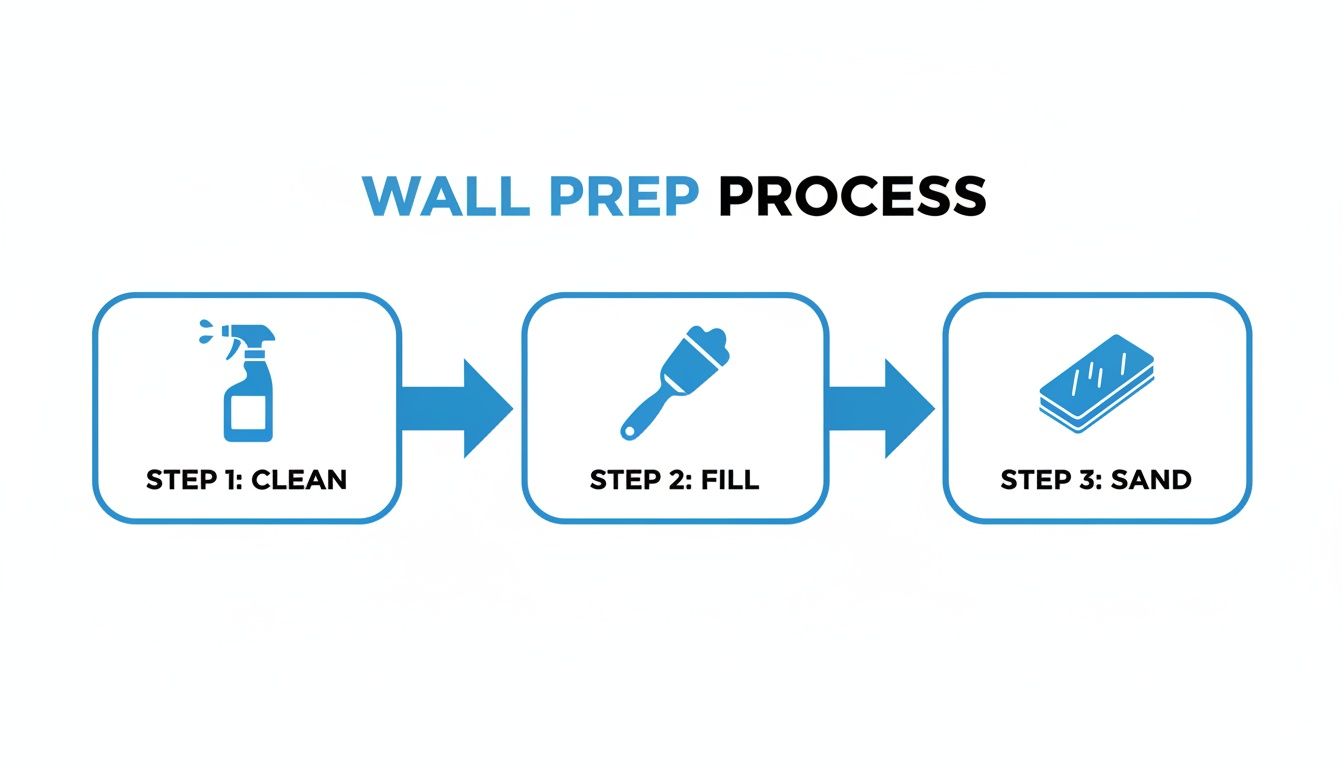 WALL PREP PROCESS

STEP 1: CLEAN

STEP 2: FILL

STEP 3: SAND